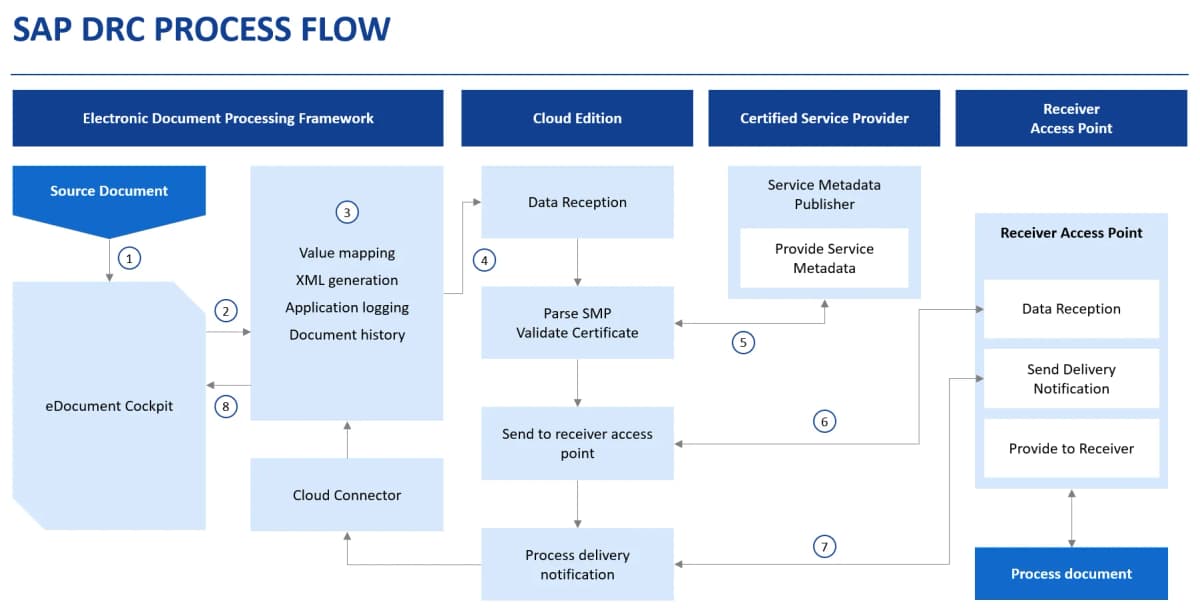 SAP DRC PROCESS FLOW

Electronic Document Processing Framework

Cloud Edition

Certified Service Provider

Receiver Access Point

Source Document

1

eDocument Cockpit

2

8

3

Value mapping
XML generation
Application logging
Document history

Cloud Connector

4

Data Reception

Parse SMP
Validate Certificate

Send to receiver access point

Process delivery notification

Service Metadata Publisher

Provide Service Metadata

5

6

7

Receiver Access Point

Data Reception

Send Delivery Notification

Provide to Receiver

Process document